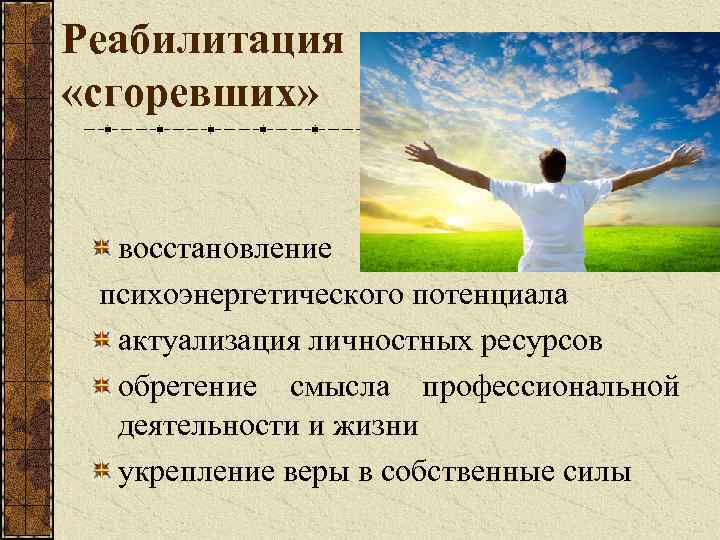 Реабилитация «сгоревших»

восстановление психоэнергетического потенциала

актуализация личностных ресурсов

обретение смысла профессиональной деятельности и жизни

укрепление веры в собственные силы